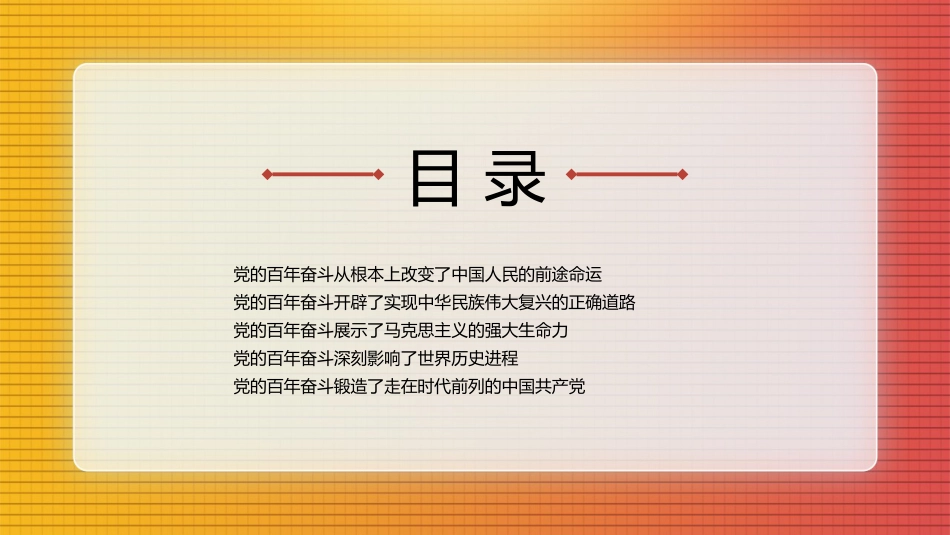 目录

党的百年奋斗从根本上改变了中国人民的前途命运
党的百年奋斗开辟了实现中华民族伟大复兴的正确道路
党的百年奋斗展示了马克思主义的强大生命力
党的百年奋斗深刻影响了世界历史进程
党的百年奋斗锻造了走在时代前列的中国共产党